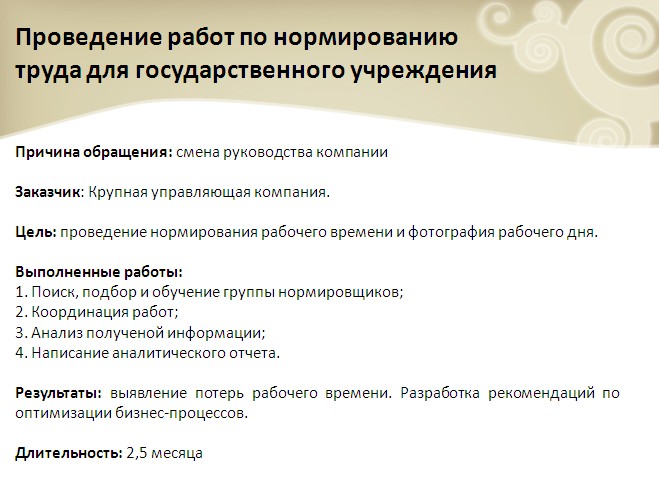 Проведение работ по нормированию труда для государственного учреждения

Причина обращения: смена руководства компании

Заказчик: Крупная управляющая компания.

Цель: проведение нормирования рабочего времени и фотография рабочего дня.

Выполненные работы:
1. Поиск, подбор и обучение группы нормировщиков;
2. Координация работ;
3. Анализ полученой информации;
4. Написание аналитического отчета.

Результаты: выявление потерь рабочего времени. Разработка рекомендаций по оптимизации бизнес-процессов.

Длительность: 2,5 месяца